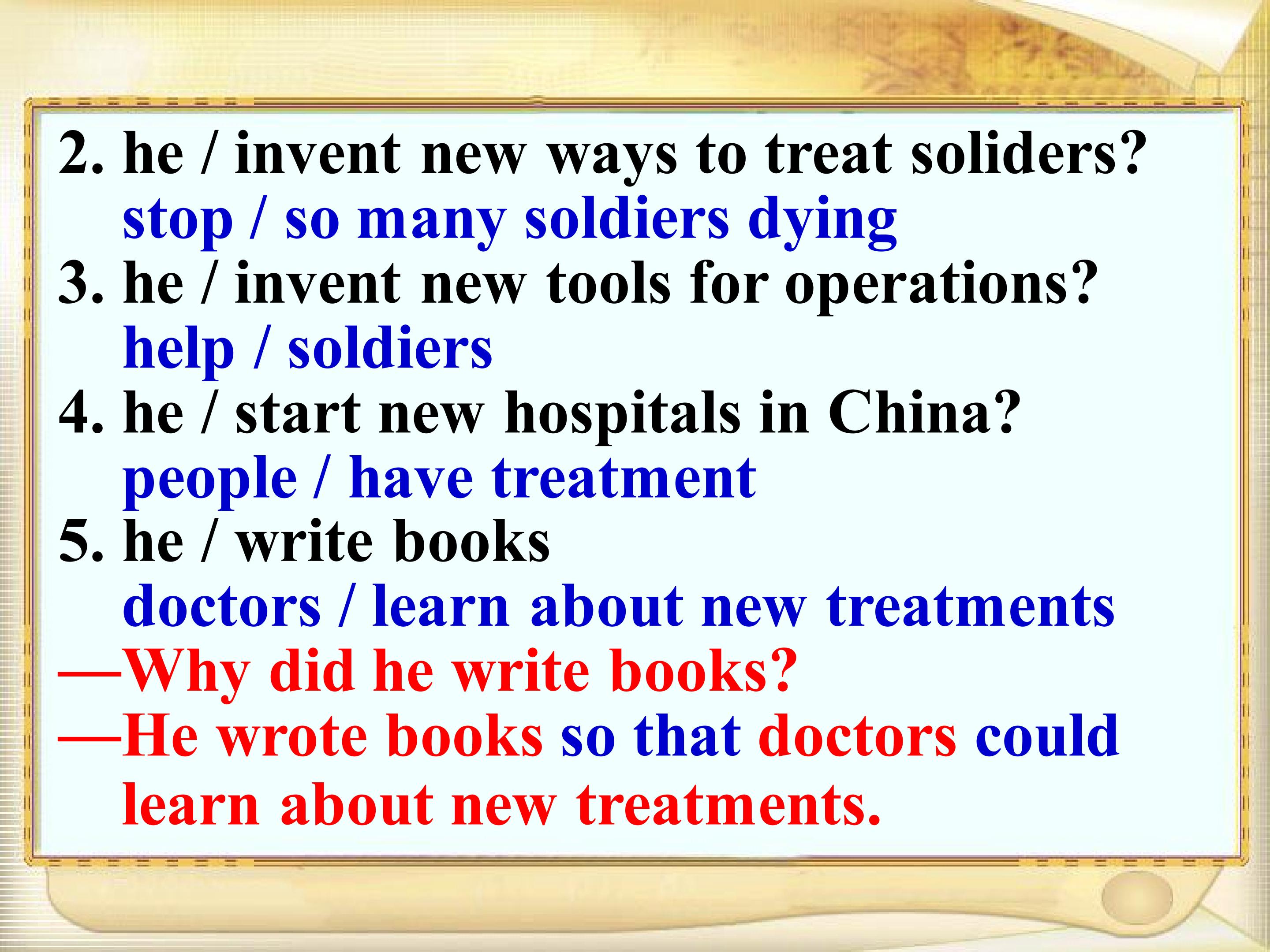 2. he / invent new ways to treat soliders?
stop / so many soldiers dying
3. he / invent new tools for operations?
help / soldiers
4. he / start new hospitals in China?
people / have treatment
5. he / write books
doctors / learn about new treatments
—Why did he write books?
—He wrote books so that doctors could learn about new treatments.